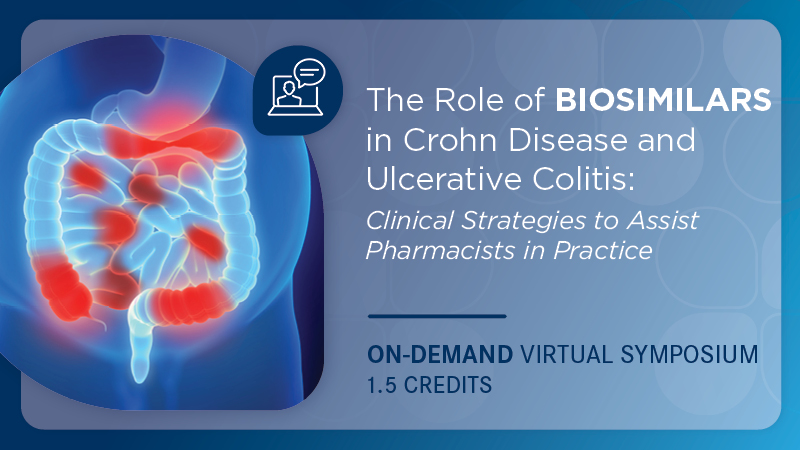 The Role of BIOSIMILARS in Crohn Disease and Ulcerative Colitis:

Clinical Strategies to Assist Pharmacists in Practice

ON-DEMAND VIRTUAL SYMPOSIUM
1.5 CREDITS